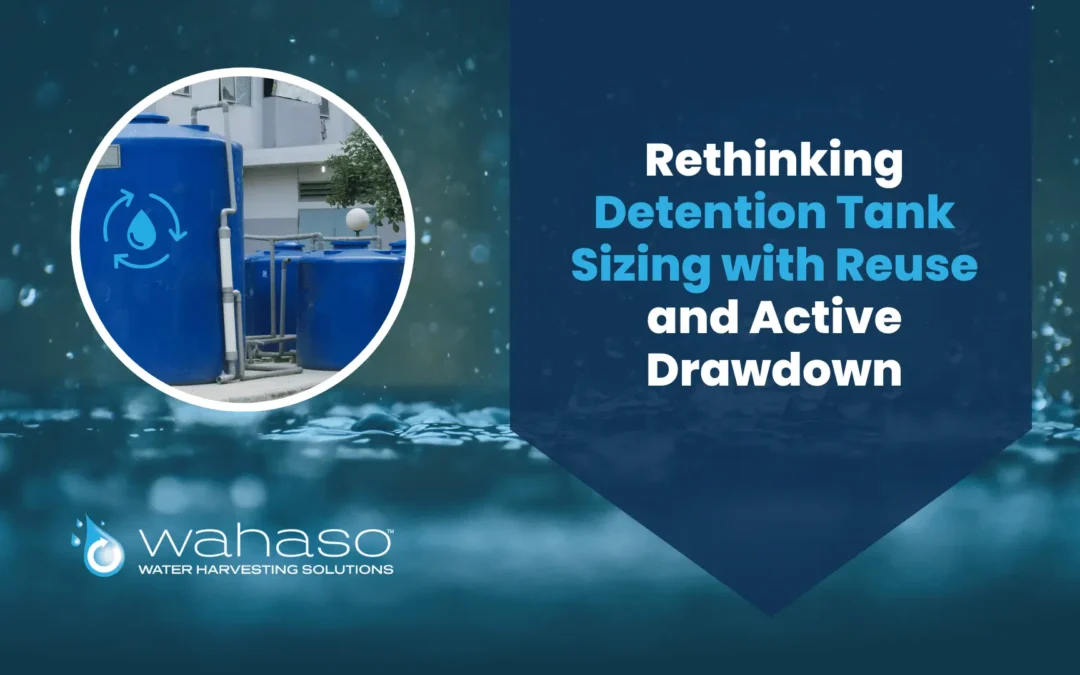 Rethinking Detention Tank Sizing with Reuse and Active Drawdown

wahaso™
WATER HARVESTING SOLUTIONS